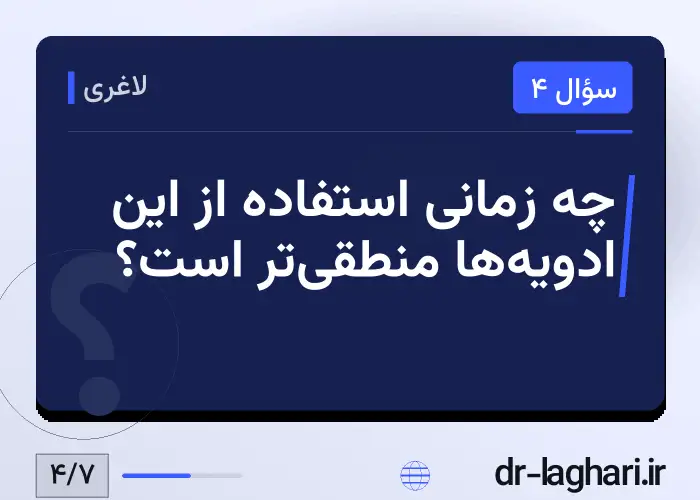 سؤال ۴

لاغری

چه زمانی استفاده از این ادویه‌ها منطقی‌تر است؟

dr-laghari.ir

۴/۷